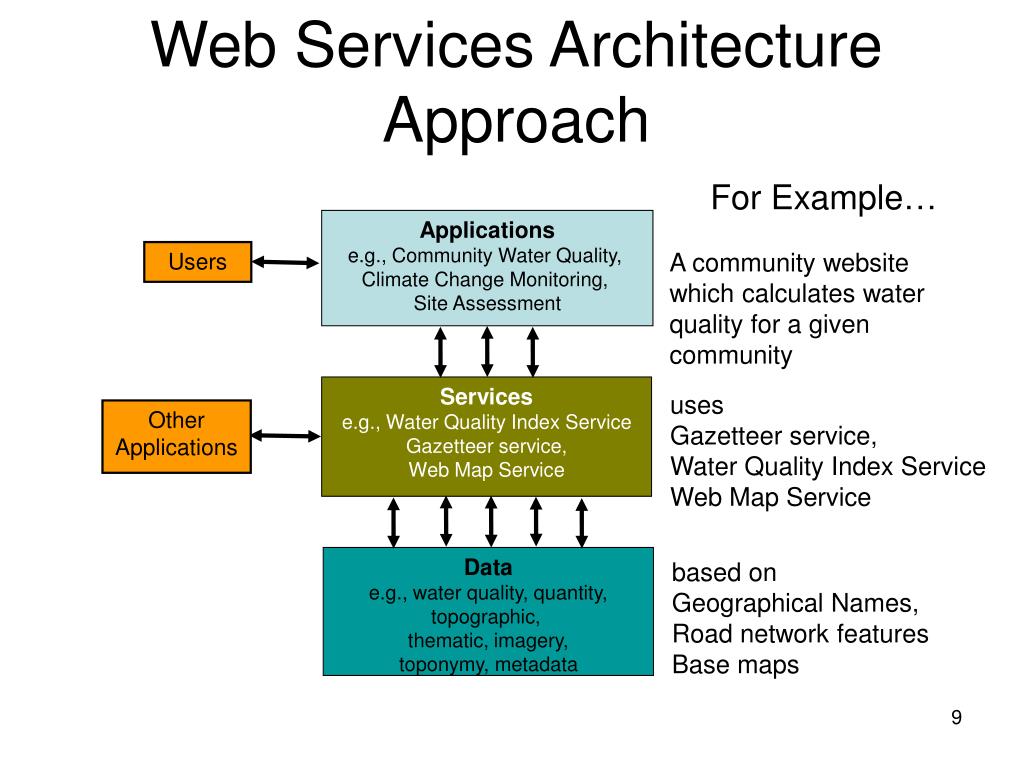 Web Services Architecture Approach

For Example…

Users

Applications
e.g., Community Water Quality, Climate Change Monitoring, Site Assessment

A community website which calculates water quality for a given community

Other Applications

Services
e.g., Water Quality Index Service Gazetteer service, Web Map Service

uses
Gazetteer service,
Water Quality Index Service
Web Map Service

Data
e.g., water quality, quantity, topographic, thematic, imagery, toponymy, metadata

based on
Geographical Names,
Road network features
Base maps

9